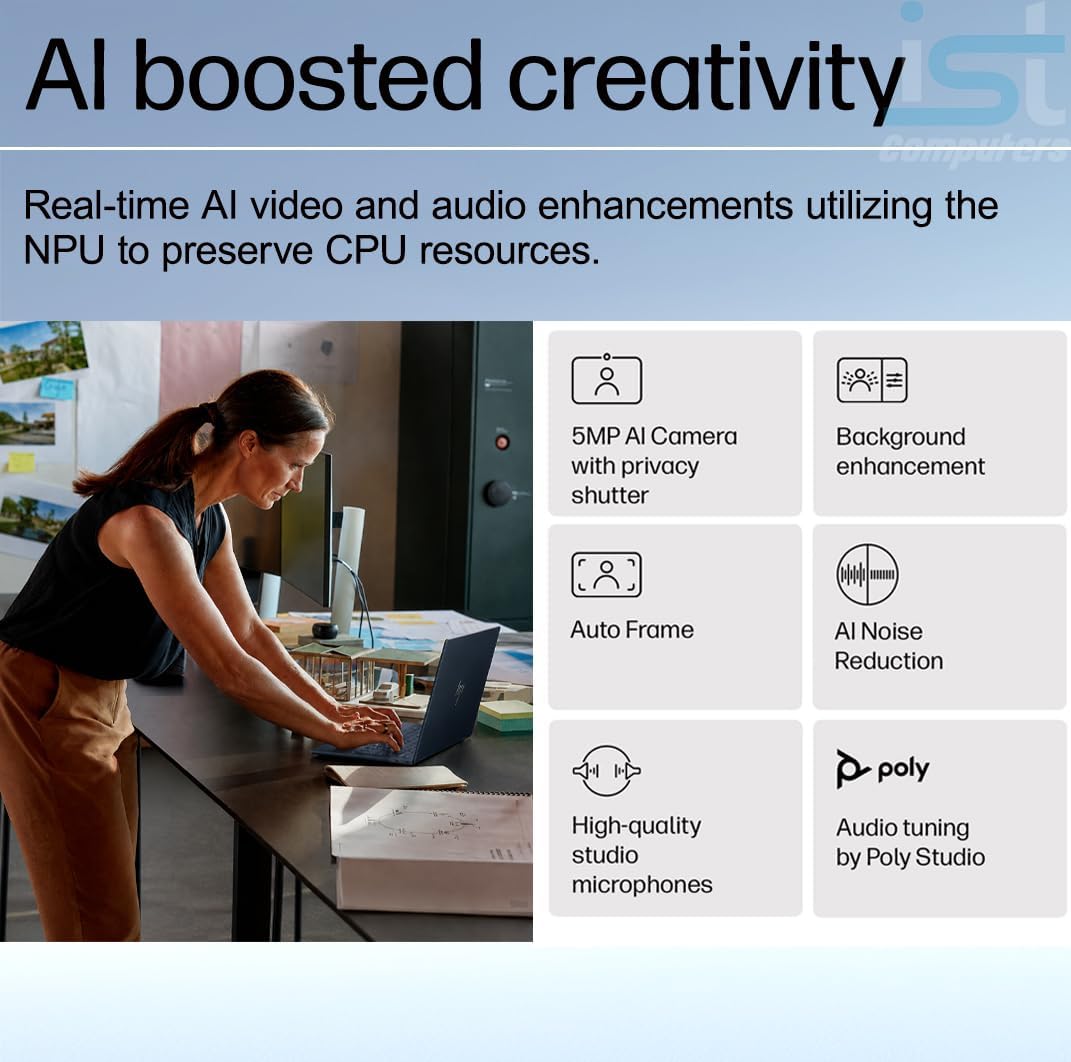 AI boosted creativity

ist
Computers

Real-time AI video and audio enhancements utilizing the NPU to preserve CPU resources.

5MP AI Camera with privacy shutter

Background enhancement

Auto Frame

AI Noise Reduction

High-quality studio microphones

poly

Audio tuning by Poly Studio